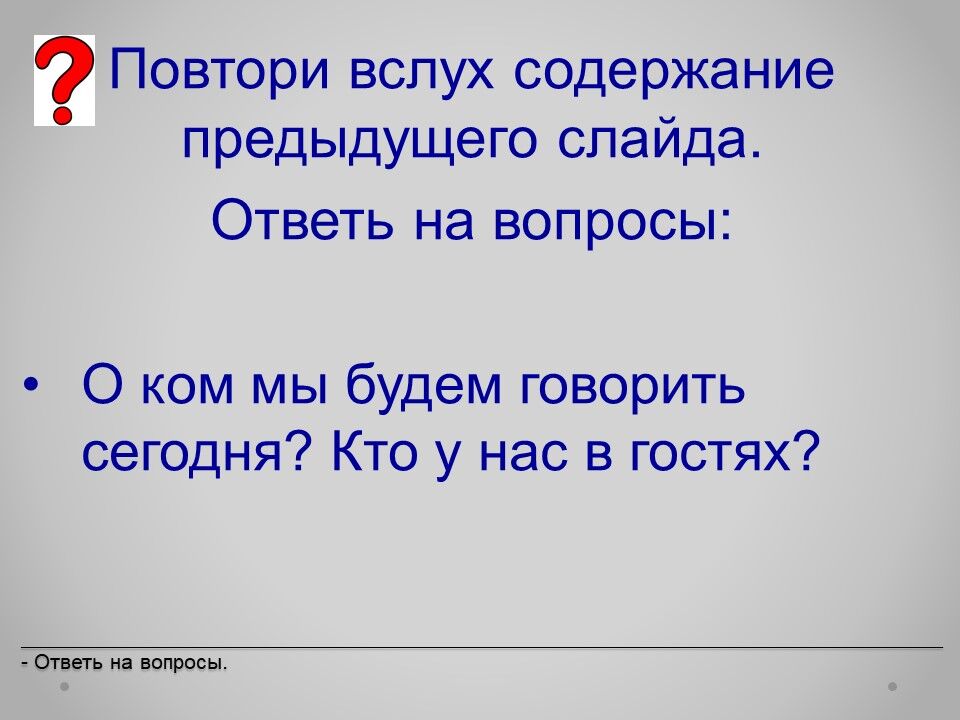 Повтори вслух содержание предыдущего слайда.

Ответь на вопросы:

• О ком мы будем говорить сегодня? Кто у нас в гостях?

- Ответь на вопросы.